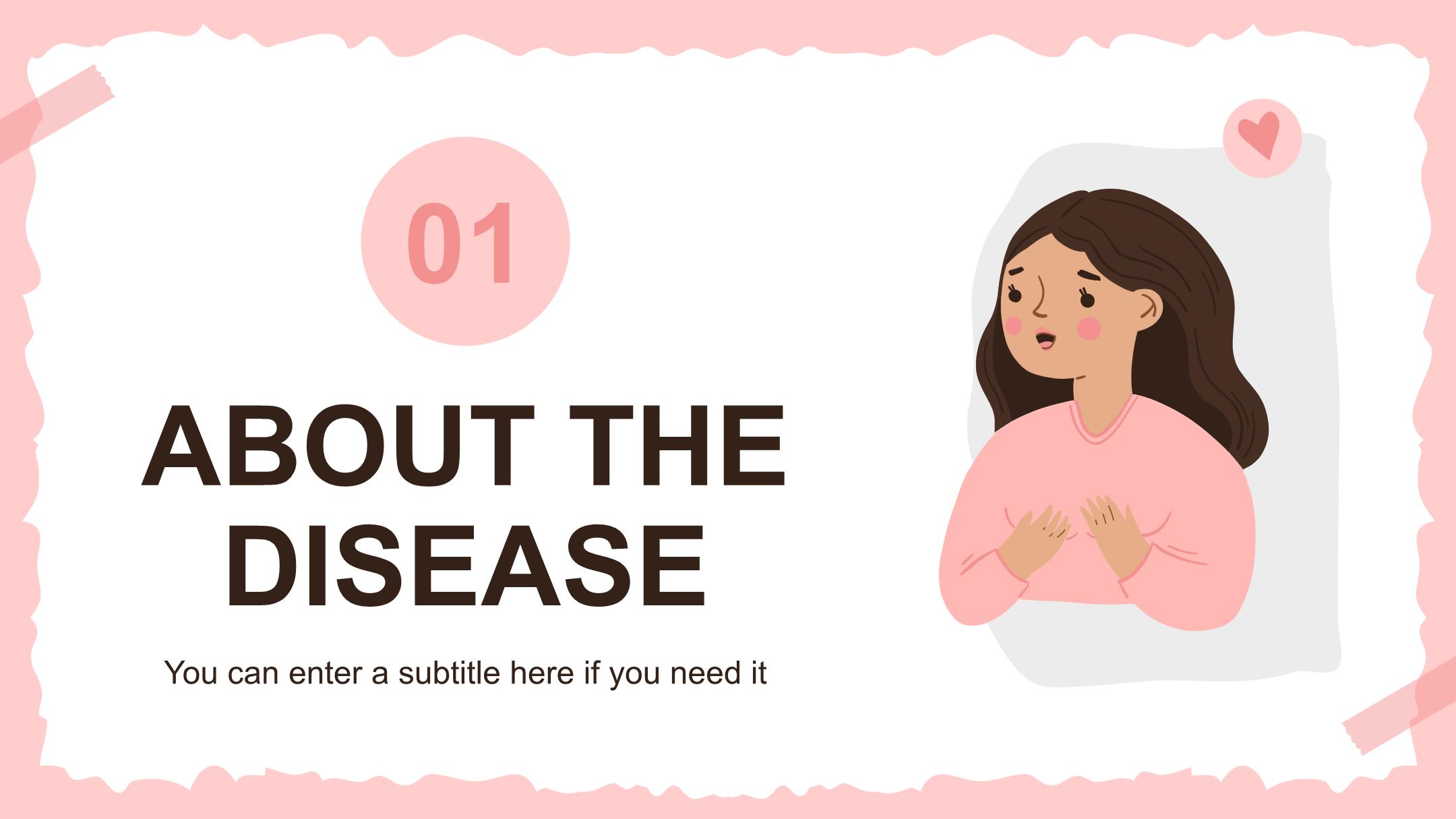 01

ABOUT THE DISEASE

You can enter a subtitle here if you need it